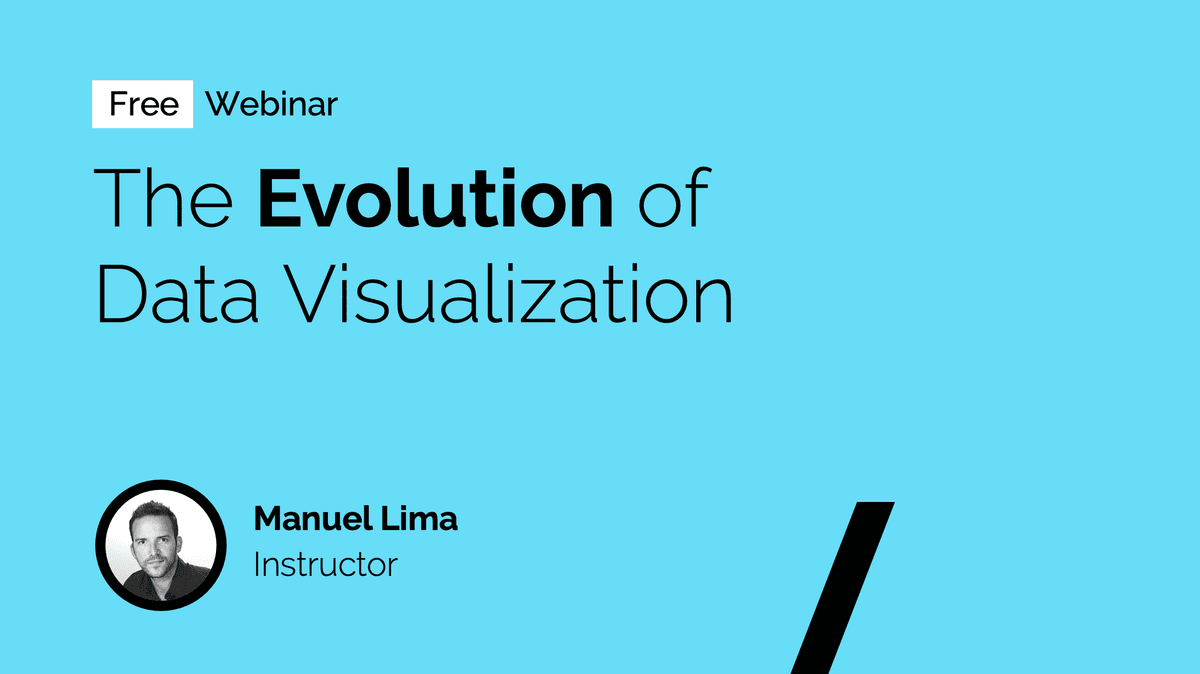 Free Webinar

The Evolution of Data Visualization

Manuel Lima
Instructor